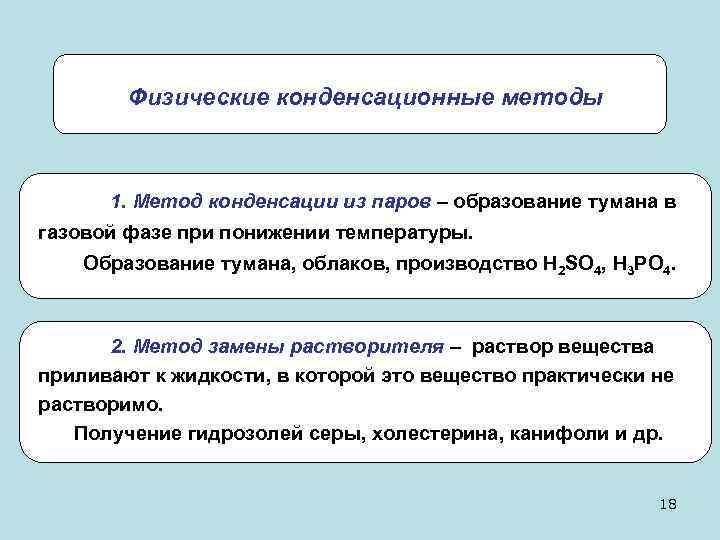 Физические конденсационные методы

1. Метод конденсации из паров – образование тумана в газовой фазе при понижении температуры.

Образование тумана, облаков, производство $H_2SO_4$, $H_3PO_4$.

2. Метод замены растворителя – раствор вещества приливают к жидкости, в которой это вещество практически не растворимо.

Получение гидрозолей серы, холестерина, канифоли и др.

18